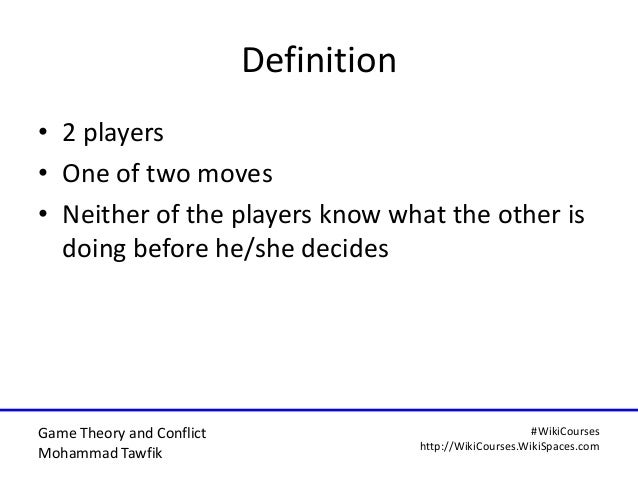 Definition

• 2 players
• One of two moves
• Neither of the players know what the other is doing before he/she decides

Game Theory and Conflict
Mohammad Tawfik

#WikiCourses
http://WikiCourses.WikiSpaces.com